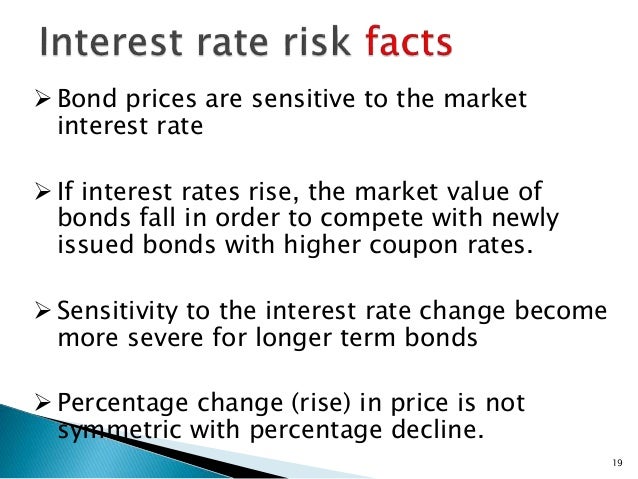 Interest rate risk facts

➢ Bond prices are sensitive to the market interest rate

➢ If interest rates rise, the market value of bonds fall in order to compete with newly issued bonds with higher coupon rates.

➢ Sensitivity to the interest rate change become more severe for longer term bonds

➢ Percentage change (rise) in price is not symmetric with percentage decline.

19